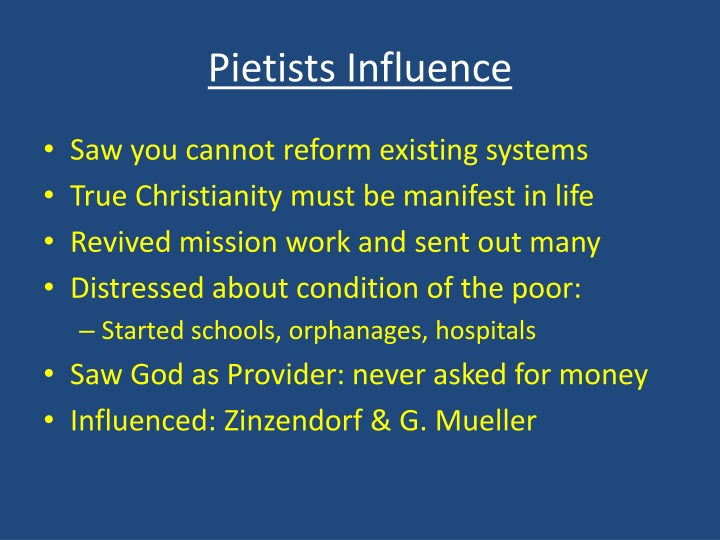 Pietists Influence

• Saw you cannot reform existing systems
• True Christianity must be manifest in life
• Revived mission work and sent out many
• Distressed about condition of the poor:
– Started schools, orphanages, hospitals
• Saw God as Provider: never asked for money
• Influenced: Zinzendorf & G. Mueller